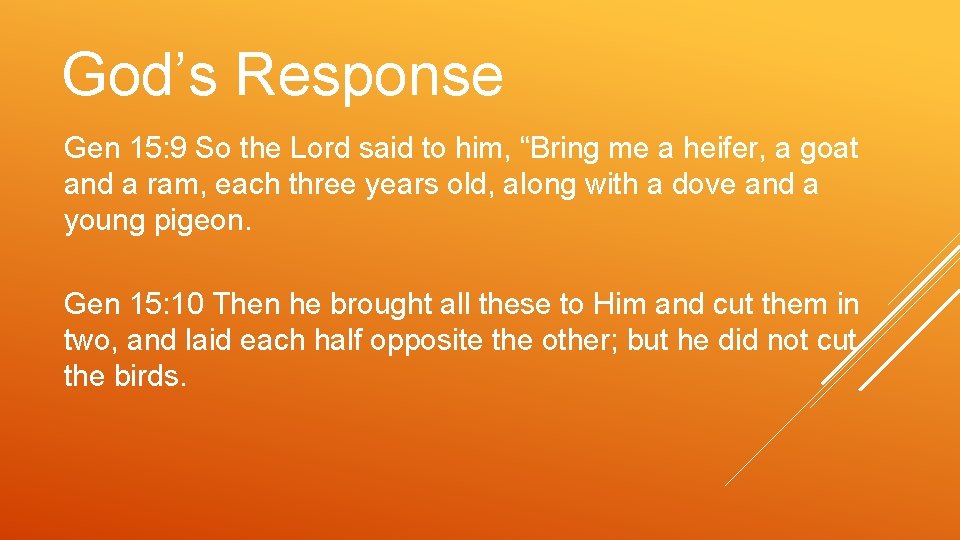 God’s Response

Gen 15:9 So the Lord said to him, “Bring me a heifer, a goat and a ram, each three years old, along with a dove and a young pigeon.

Gen 15:10 Then he brought all these to Him and cut them in two, and laid each half opposite the other; but he did not cut the birds.